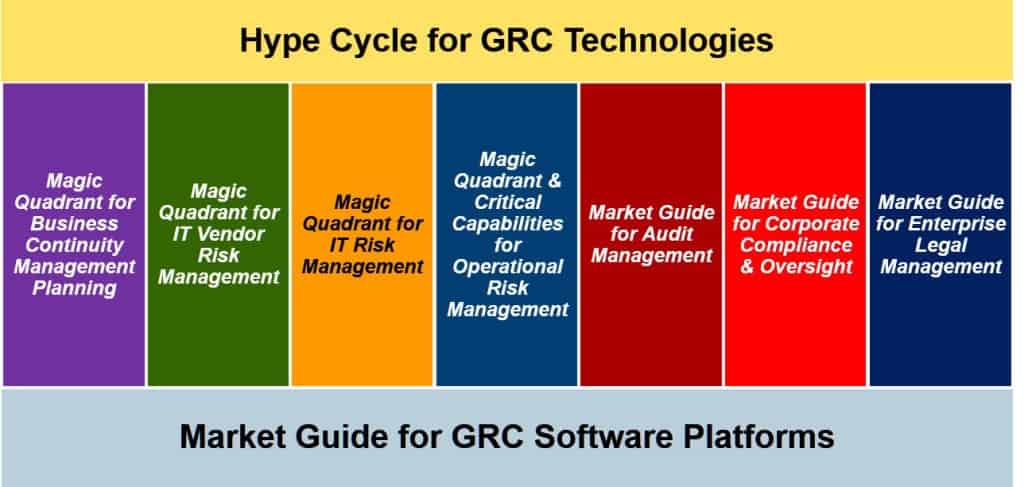 Hype Cycle for GRC Technologies

Magic Quadrant for Business Continuity Management Planning

Magic Quadrant for IT Vendor Risk Management

Magic Quadrant for IT Risk Management

Magic Quadrant & Critical Capabilities for Operational Risk Management

Market Guide for Audit Management

Market Guide for Corporate Compliance & Oversight

Market Guide for Enterprise Legal Management

Market Guide for GRC Software Platforms